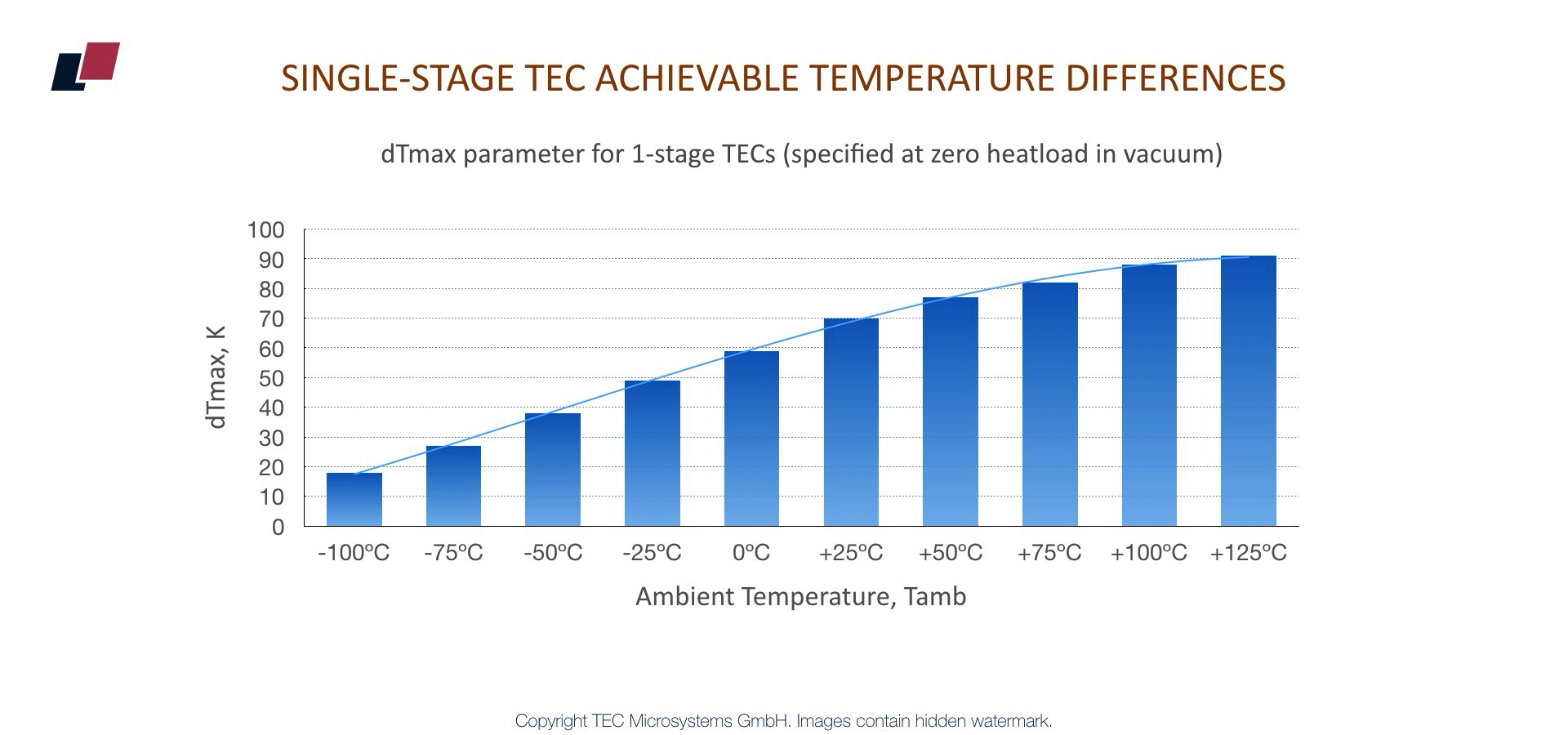 SINGLE-STAGE TEC ACHIEVABLE TEMPERATURE DIFFERENCES

dTmax parameter for 1-stage TECs (specified at zero heatload in vacuum)

dTmax, K

100
90
80
70
60
50
40
30
20
10
0

-100°C -75°C -50°C -25°C 0°C +25°C +50°C +75°C +100°C +125°C

Ambient Temperature, Tamb

Copyright TEC Microsystems GmbH. Images contain hidden watermark.